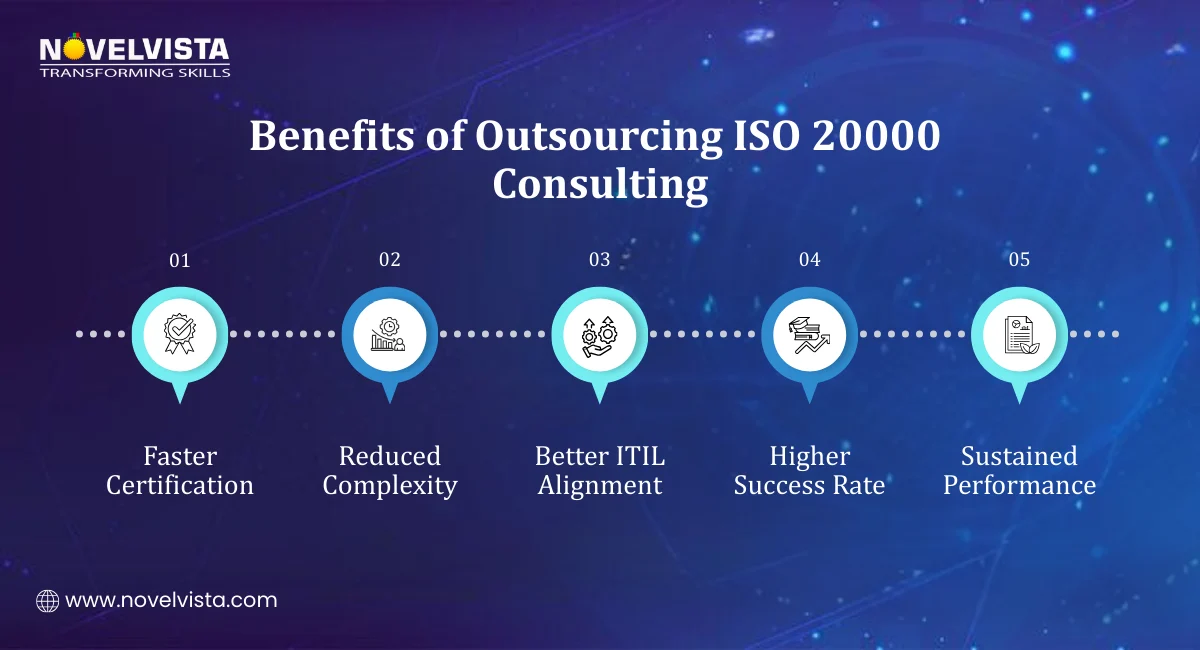 NOVELVISTA
TRANSFORMING SKILLS

Benefits of Outsourcing ISO 20000 Consulting

01
Faster Certification

02
Reduced Complexity

03
Better ITIL Alignment

04
Higher Success Rate

05
Sustained Performance

www.novelvista.com